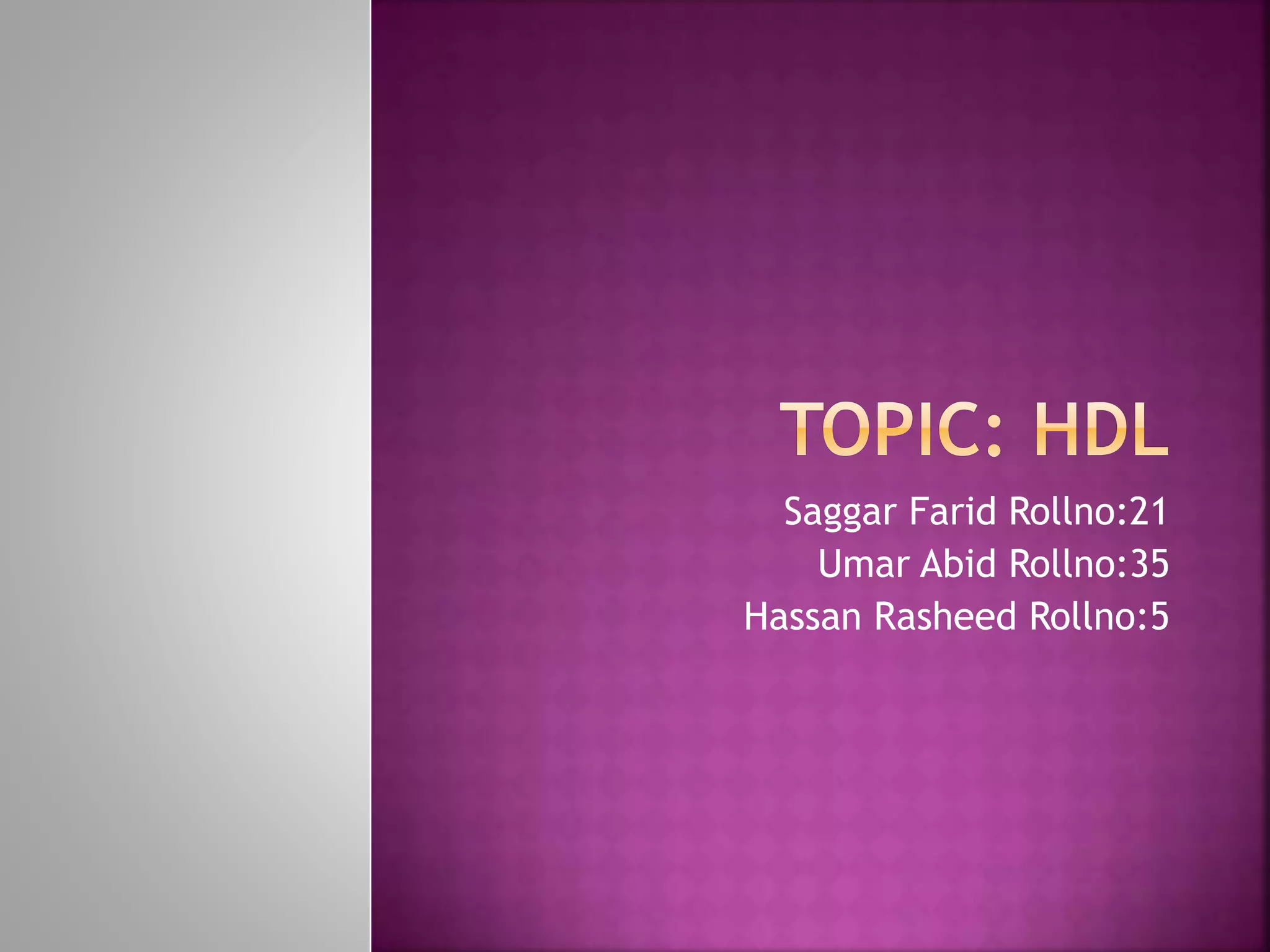 TOPIC: HDL

Saggar Farid Rollno:21
Umar Abid Rollno:35
Hassan Rasheed Rollno:5